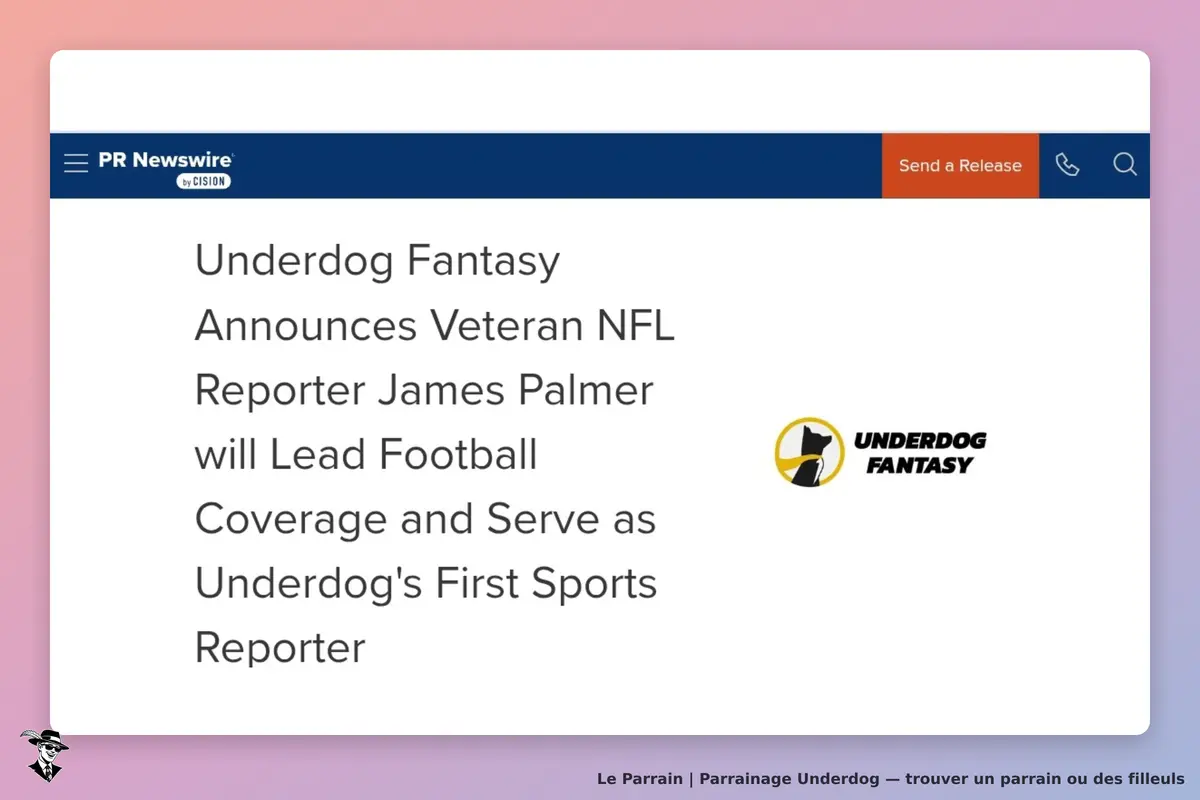 PR Newswire
by CISION

Send a Release

Underdog Fantasy Announces Veteran NFL Reporter James Palmer will Lead Football Coverage and Serve as Underdog's First Sports Reporter

UNDERDOG FANTASY

Le Parrain | Parrainage Underdog — trouver un parrain ou des filleuls